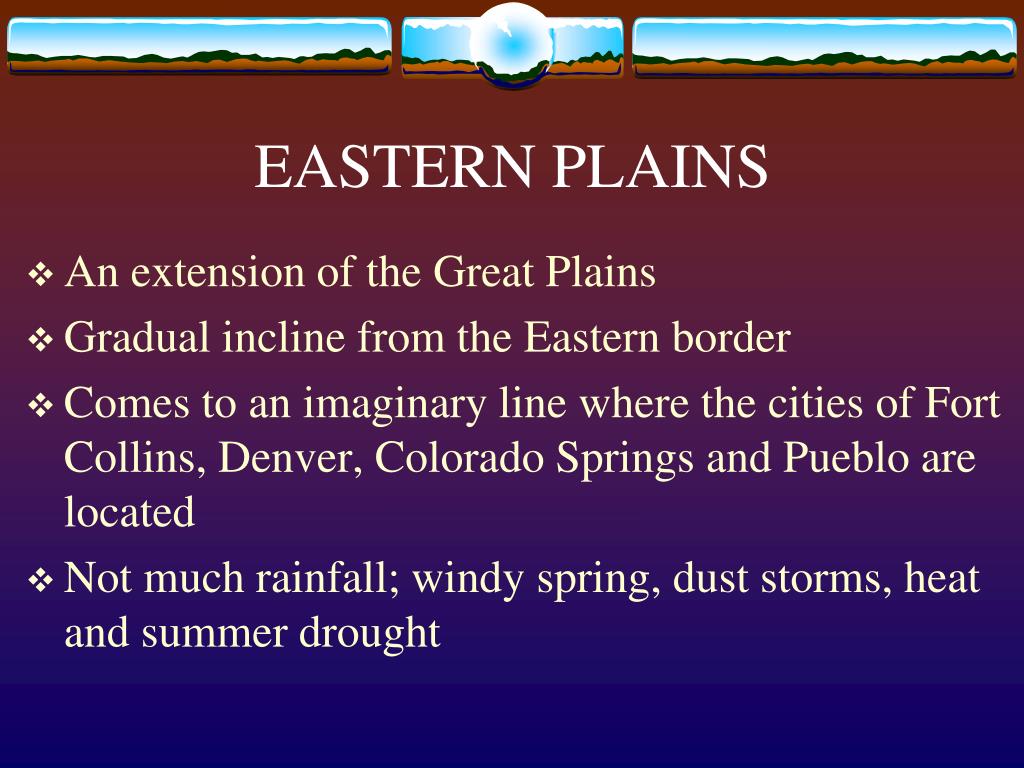 EASTERN PLAINS

❖ An extension of the Great Plains

❖ Gradual incline from the Eastern border

❖ Comes to an imaginary line where the cities of Fort Collins, Denver, Colorado Springs and Pueblo are located

❖ Not much rainfall; windy spring, dust storms, heat and summer drought